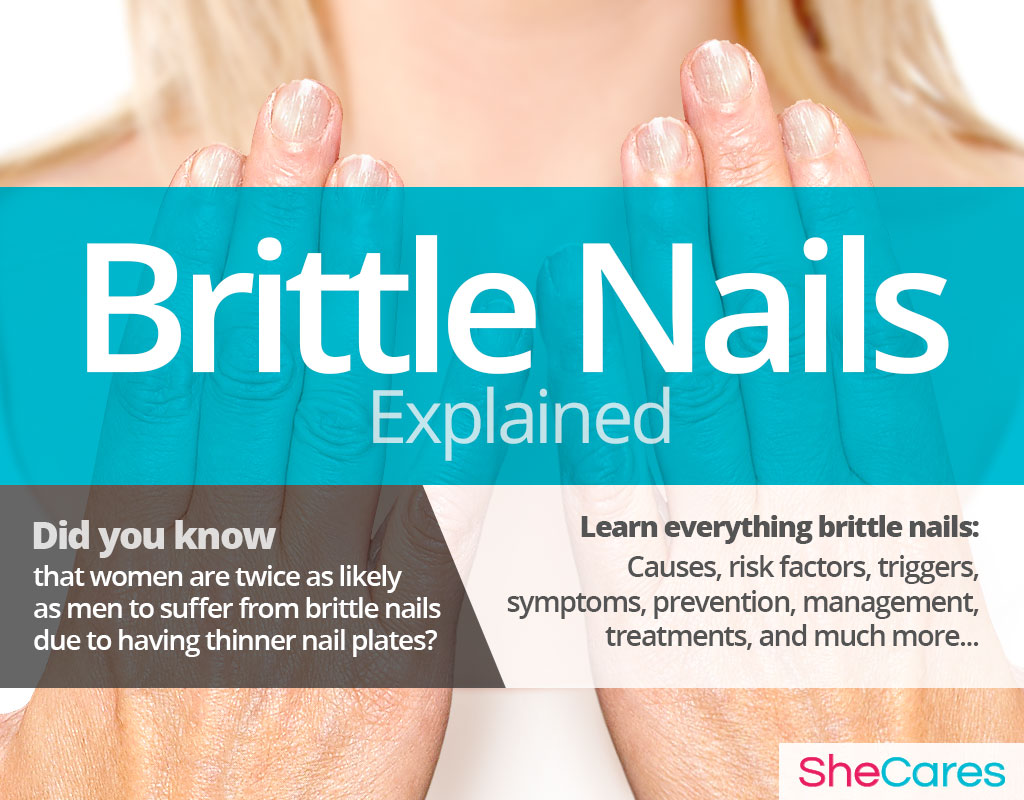 Brittle Nails
Explained

Did you know
that women are twice as likely as men to suffer from brittle nails due to having thinner nail plates?

Learn everything brittle nails:
Causes, risk factors, triggers, symptoms, prevention, management, treatments, and much more...

SheCares